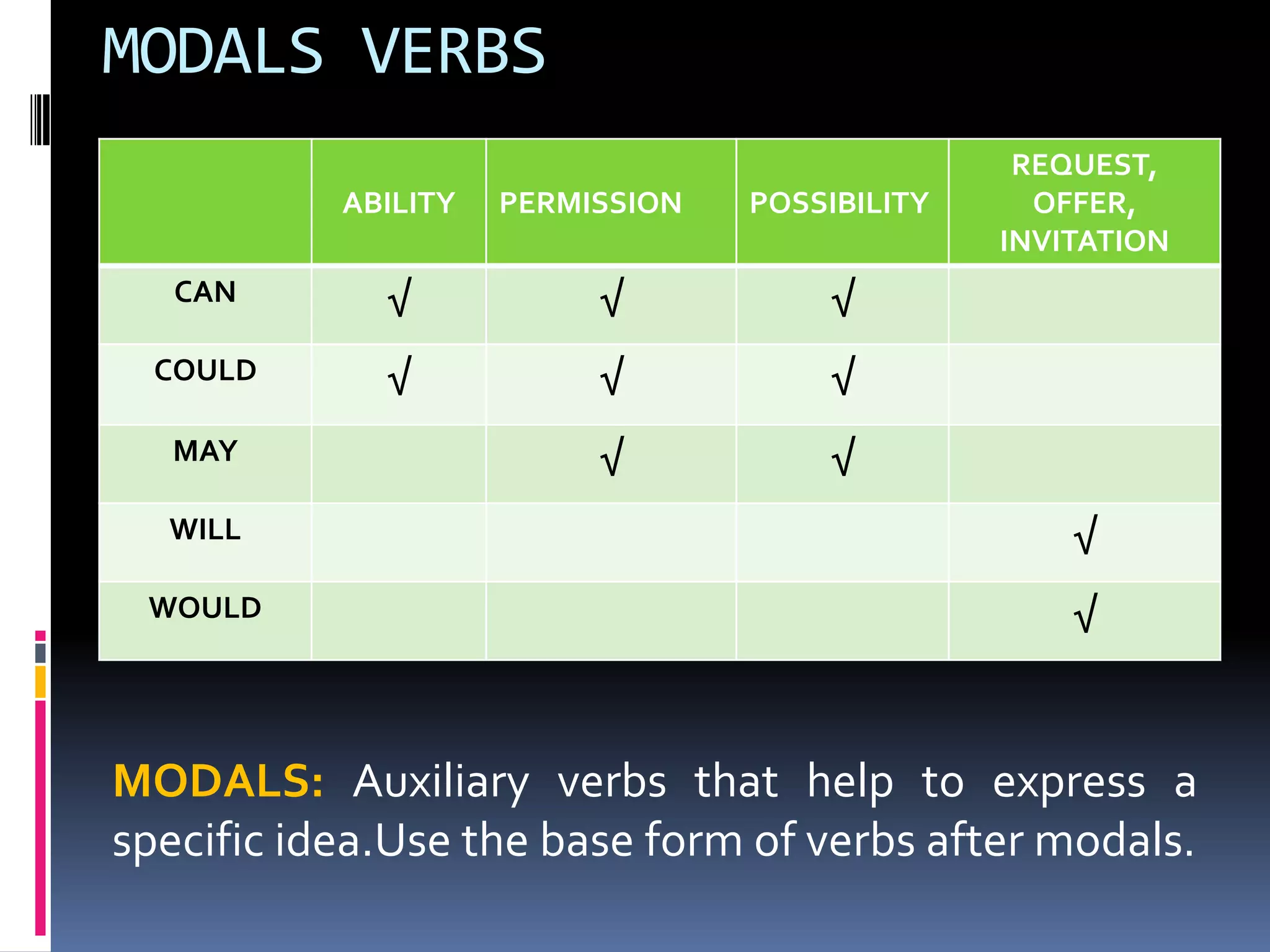 MODALS VERBS

| | ABILITY | PERMISSION | POSSIBILITY | REQUEST, OFFER, INVITATION |
|---|---|---|---|---|
| CAN | √ | √ | √ | |
| COULD | √ | √ | √ | |
| MAY | | √ | √ | |
| WILL | | | | √ |
| WOULD | | | | √ |

MODALS: Auxiliary verbs that help to express a specific idea.Use the base form of verbs after modals.